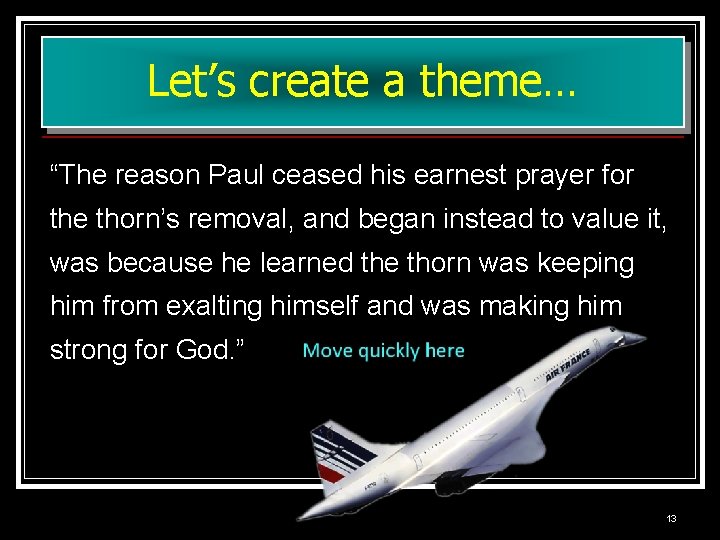 Let's create a theme…

"The reason Paul ceased his earnest prayer for the thorn's removal, and began instead to value it, was because he learned the thorn was keeping him from exalting himself and was making him strong for God."

Move quickly here

AIR FRANCE

13